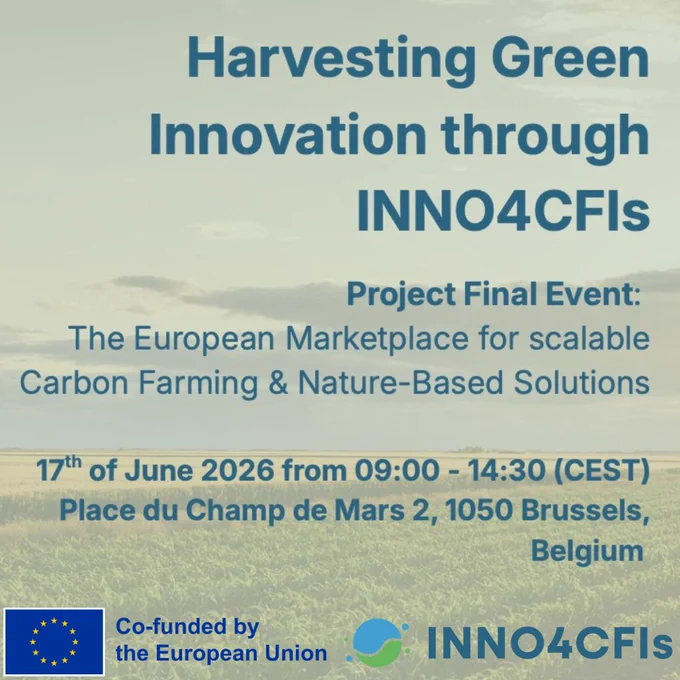 Harvesting Green Innovation through INNO4CFIs

Project Final Event:
The European Marketplace for scalable Carbon Farming & Nature-Based Solutions

17$^{th}$ of June 2026 from 09:00 - 14:30 (CEST)
Place du Champ de Mars 2, 1050 Brussels, Belgium

Co-funded by the European Union

INNO4CFIs